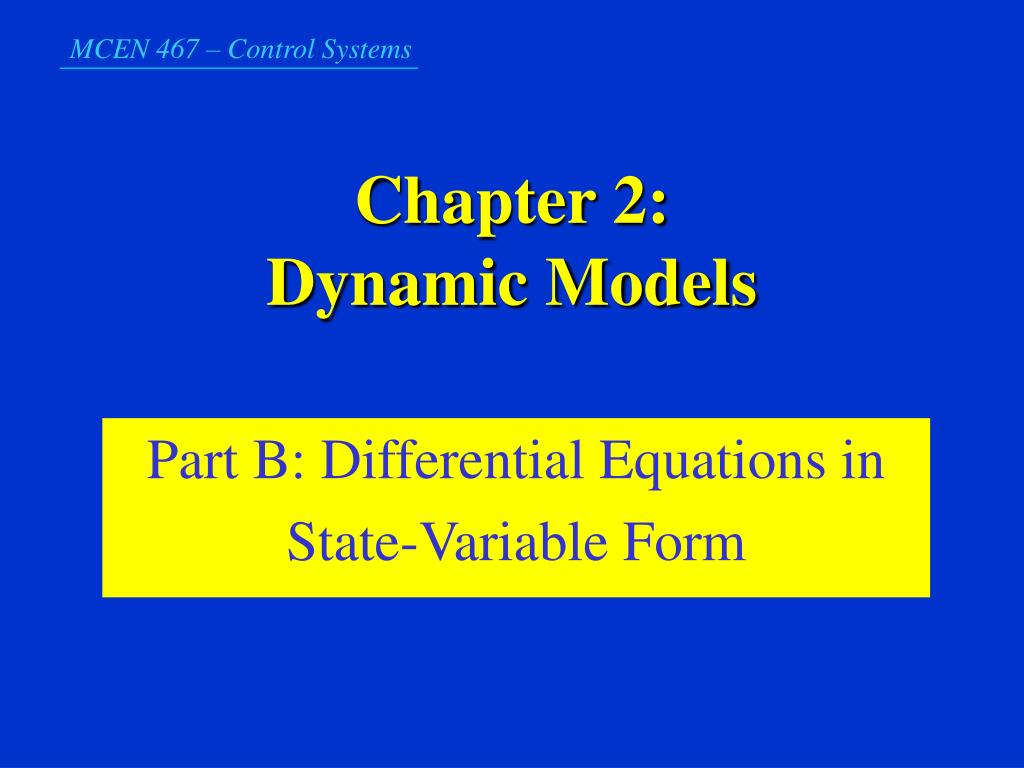 MCEN 467 – Control Systems

Chapter 2:
Dynamic Models

Part B: Differential Equations in State-Variable Form